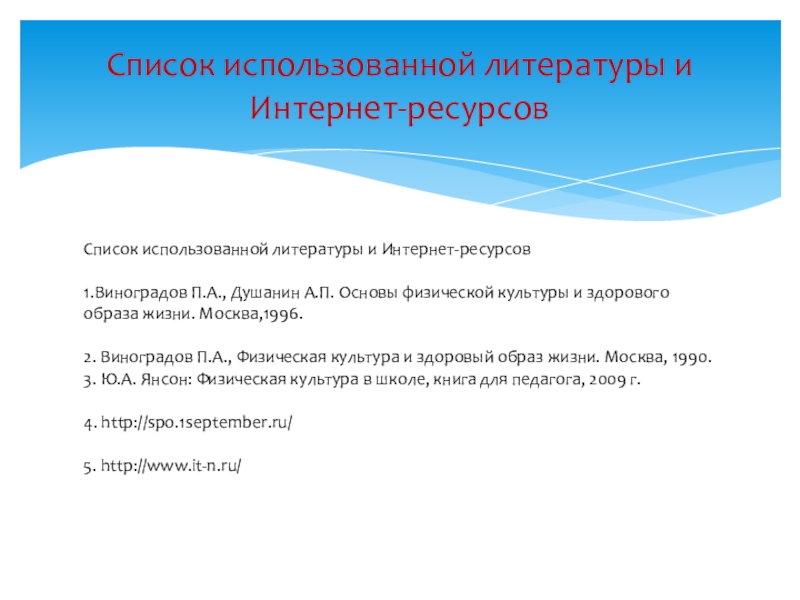 Список использованной литературы и Интернет-ресурсов

Список использованной литературы и Интернет-ресурсов

1.Виноградов П.А., Душанин А.П. Основы физической культуры и здорового образа жизни. Москва,1996.

2. Виноградов П.А., Физическая культура и здоровый образ жизни. Москва, 1990.
3. Ю.А. Янсон: Физическая культура в школе, книга для педагога, 2009 г.

4. http://spo.1september.ru/

5. http://www.it-n.ru/